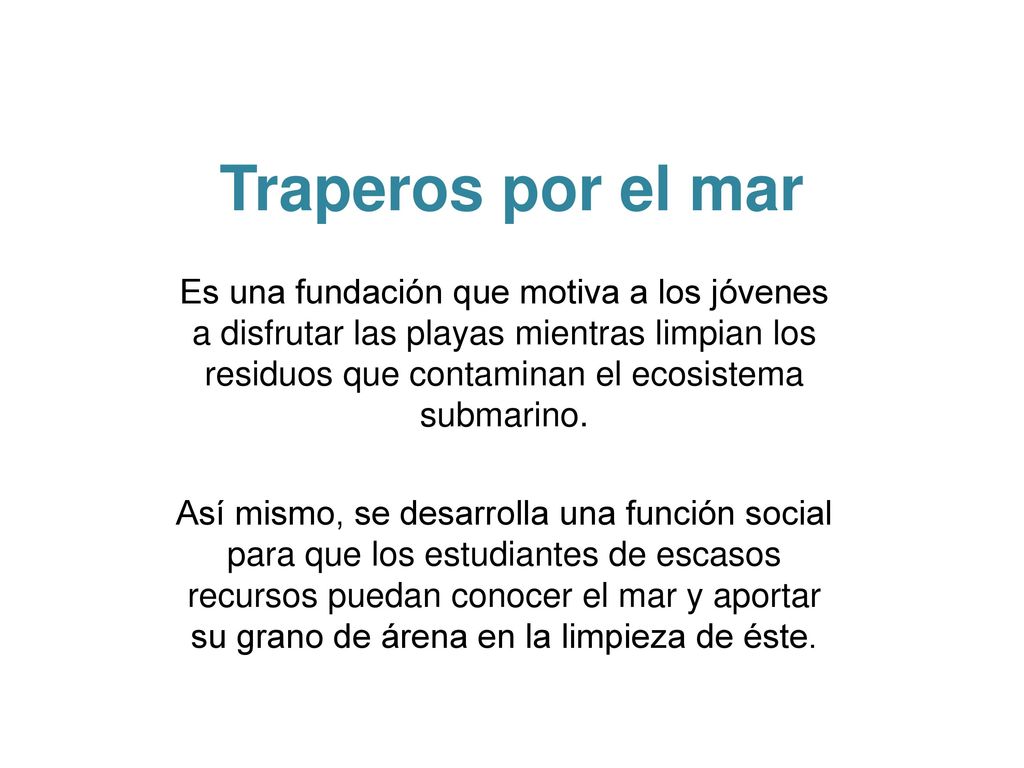 Traperos por el mar

Es una fundación que motiva a los jóvenes a disfrutar las playas mientras limpian los residuos que contaminan el ecosistema submarino.

Así mismo, se desarrolla una función social para que los estudiantes de escasos recursos puedan conocer el mar y aportar su grano de árena en la limpieza de éste.